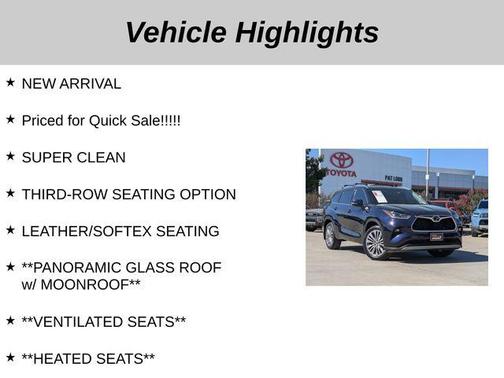 Vehicle Highlights

★ NEW ARRIVAL

★ Priced for Quick Sale!!!!!

★ SUPER CLEAN

★ THIRD-ROW SEATING OPTION

★ LEATHER/SOFTEX SEATING

★ **PANORAMIC GLASS ROOF w/ MOONROOF**

★ **VENTILATED SEATS**

★ **HEATED SEATS**

TOYOTA

PAT LOBB